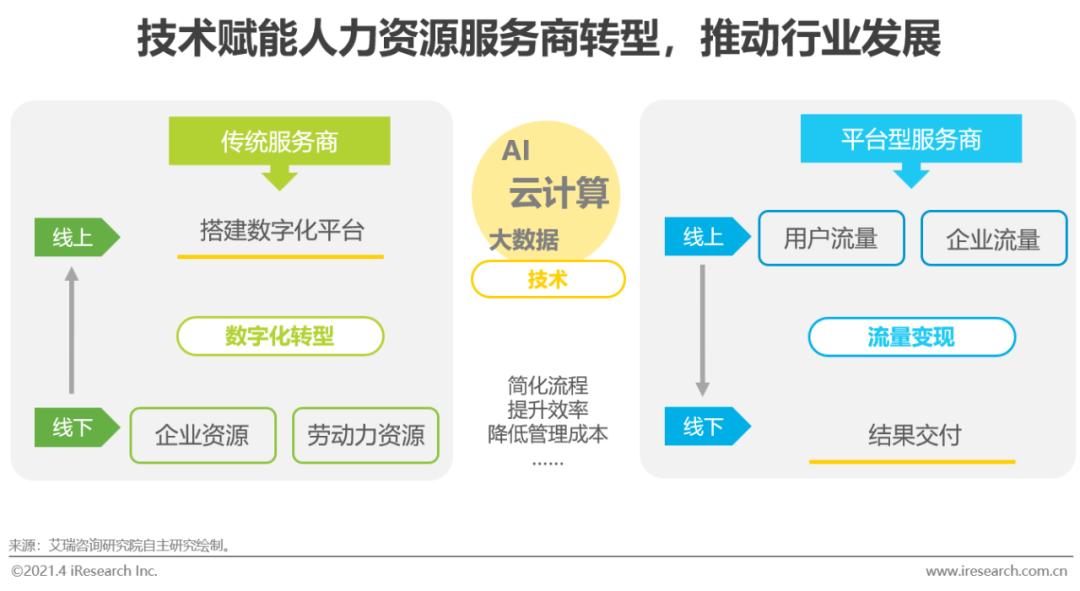 技术赋能人力资源服务商转型，推动行业发展

传统服务商

线上

搭建数字化平台

数字化转型

线下

企业资源

劳动力资源

AI

云计算

大数据

技术

简化流程
提升效率
降低管理成本
......

平台型服务商

线上

用户流量

企业流量

流量变现

线下

结果交付

来源：艾瑞咨询研究院自主研究绘制。

©2021.4 iResearch Inc.

www.iresearch.com.cn